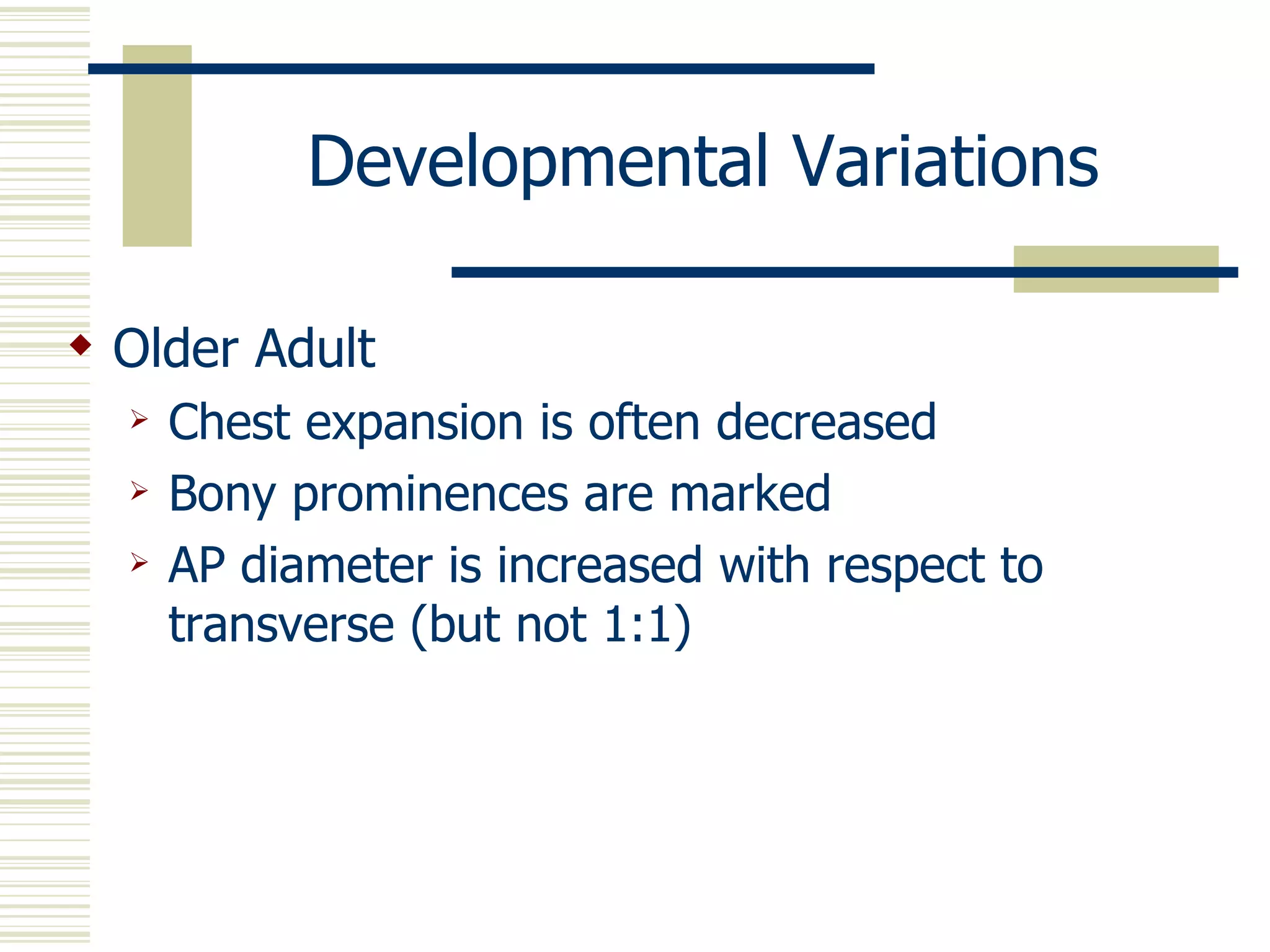 Developmental Variations

◆ Older Adult
➢ Chest expansion is often decreased
➢ Bony prominences are marked
➢ AP diameter is increased with respect to transverse (but not 1:1)